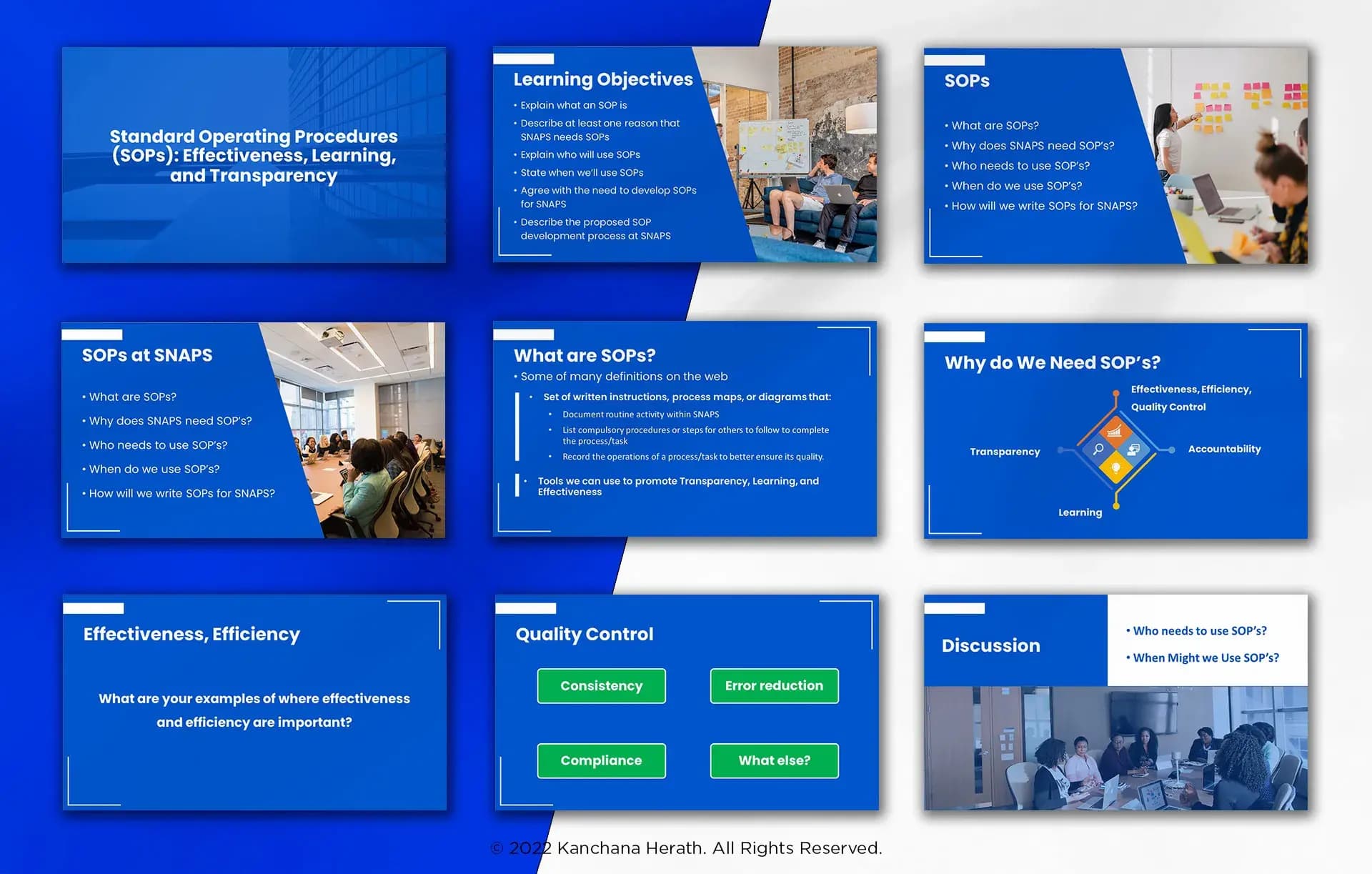 Standard Operating Procedures (SOPs): Effectiveness, Learning, and Transparency

Learning Objectives

• Explain what an SOP is
• Describe at least one reason that SNAPS needs SOPs
• Explain who will use SOPs
• State when we'll use SOPs
• Agree with the need to develop SOPs for SNAPS
• Describe the proposed SOP development process at SNAPS

SOPs

• What are SOPs?
• Why does SNAPS need SOP's?
• Who needs to use SOP's?
• When do we use SOP's?
• How will we write SOPs for SNAPS?

SOPs at SNAPS

• What are SOPs?
• Why does SNAPS need SOP's?
• Who needs to use SOP's?
• When do we use SOP's?
• How will we write SOPs for SNAPS?

What are SOPs?

• Some of many definitions on the web

• Set of written instructions, process maps, or diagrams that:
• Document routine activity within SNAPS
• List compulsory procedures or steps for others to follow to complete the process/task
• Record the operations of a process/task to better ensure its quality.

• Tools we can use to promote Transparency, Learning, and Effectiveness

Why do We Need SOP's?

Effectiveness, Efficiency, Quality Control

Transparency

Accountability

Learning

Effectiveness, Efficiency

What are your examples of where effectiveness and efficiency are important?

Quality Control

Consistency

Error reduction

Compliance

What else?

Discussion

• Who needs to use SOP's?
• When Might we Use SOP's?

© 2022 Kanchana Herath. All Rights Reserved.